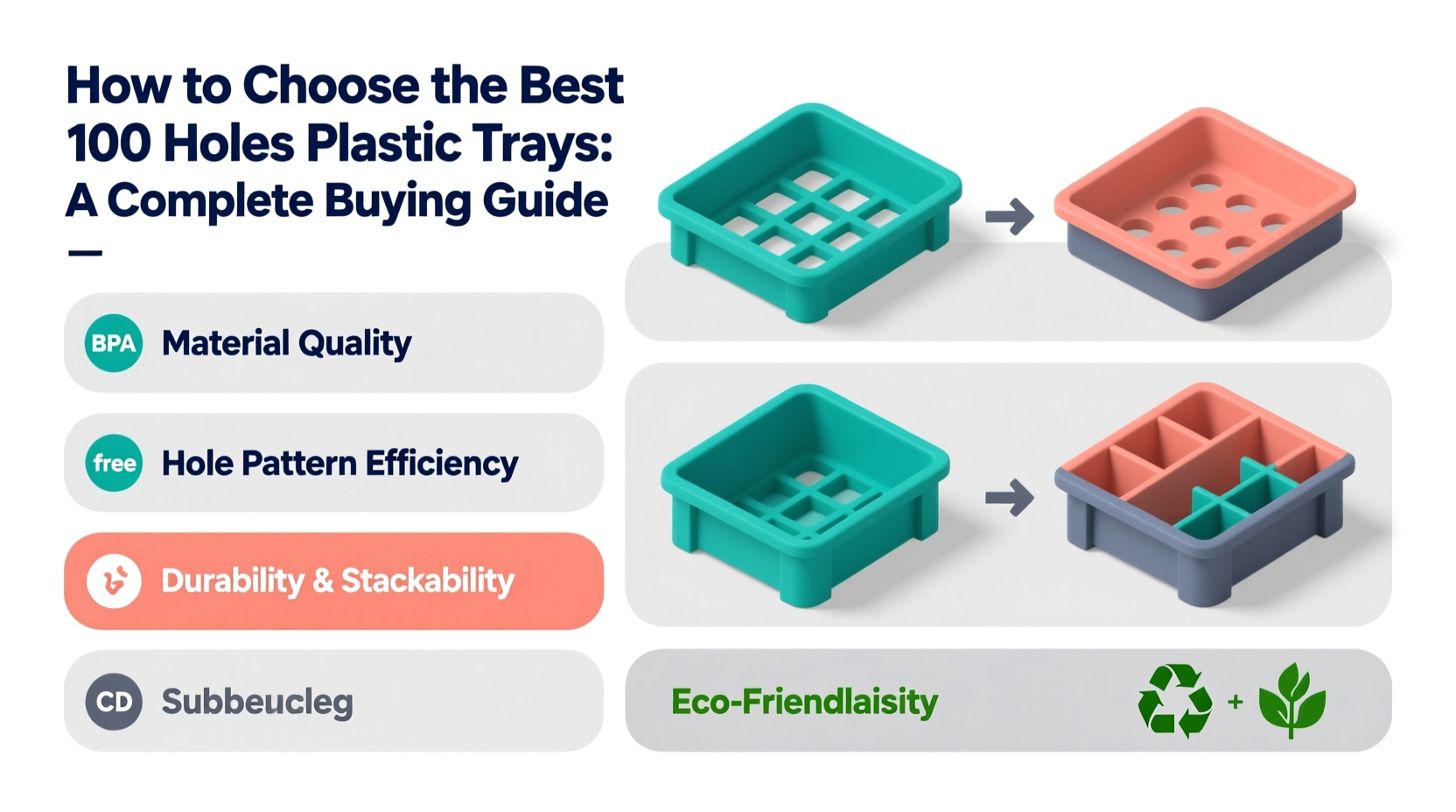 How to Choose the Best 100 Holes Plastic Trays: A Complete Buying Guide

BPA Material Quality

free Hole Pattern Efficiency

Durability & Stackability

CD Subbeucleg

Eco-Friendlaisity

+